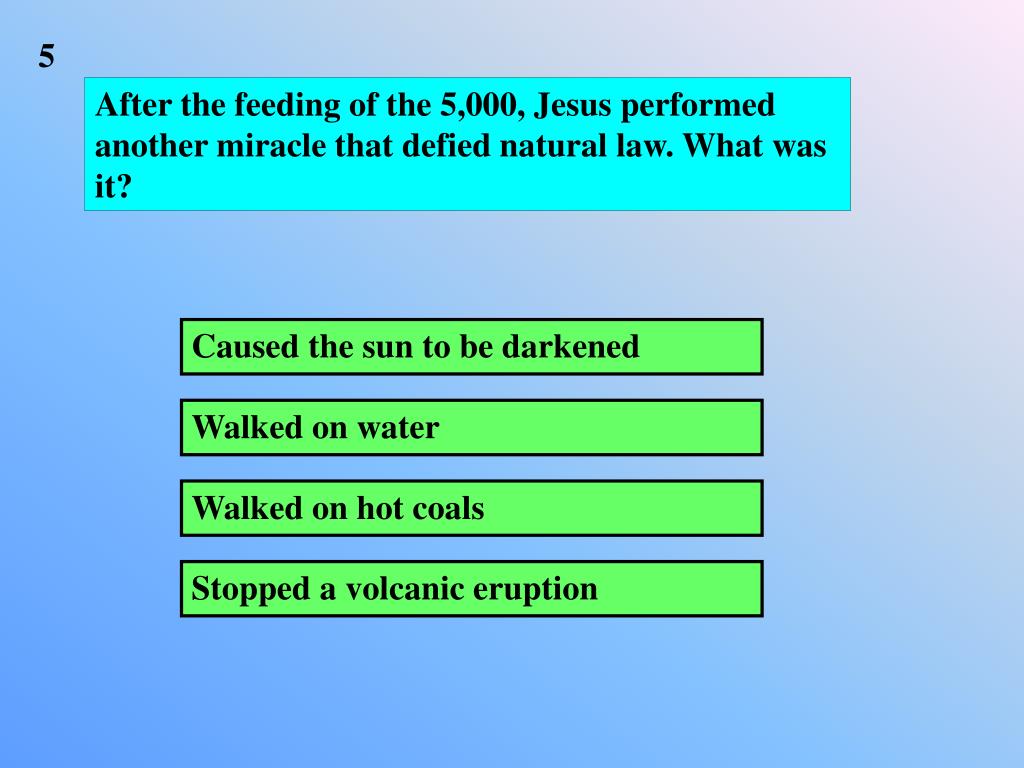 5

After the feeding of the 5,000, Jesus performed another miracle that defied natural law. What was it?

Caused the sun to be darkened

Walked on water

Walked on hot coals

Stopped a volcanic eruption